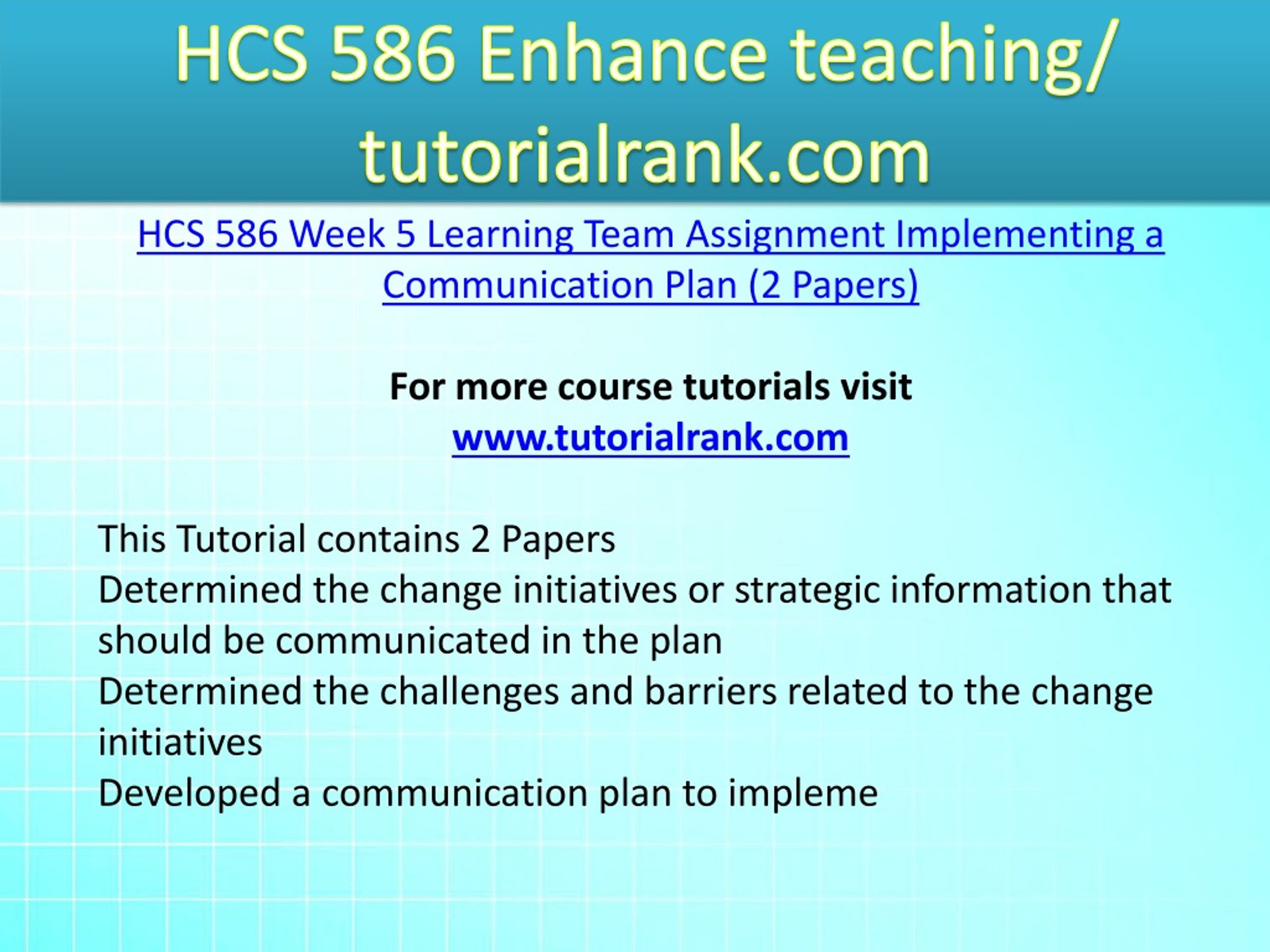 HCS 586 Enhance teaching/ tutorialrank.com

HCS 586 Week 5 Learning Team Assignment Implementing a Communication Plan (2 Papers)

For more course tutorials visit
www.tutorialrank.com

This Tutorial contains 2 Papers
Determined the change initiatives or strategic information that should be communicated in the plan
Determined the challenges and barriers related to the change initiatives
Developed a communication plan to impleme